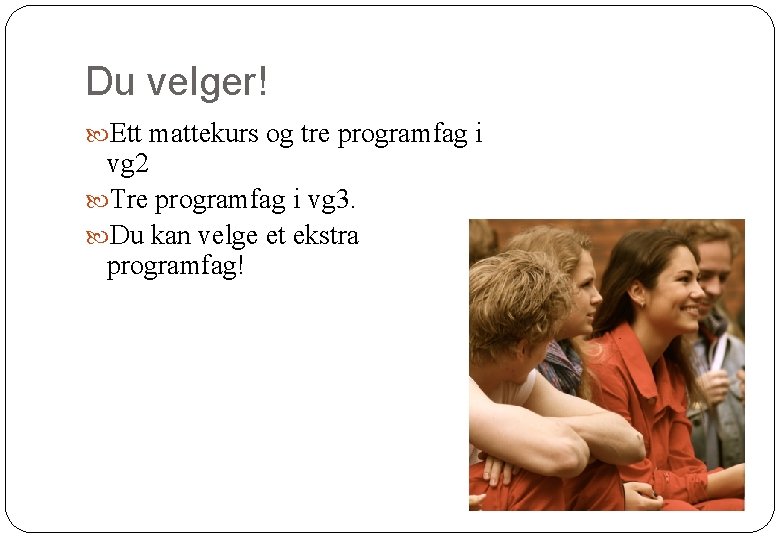 Du velger!

Ett mattekurs og tre programfag i vg2

Tre programfag i vg3.

Du kan velge et ekstra programfag!